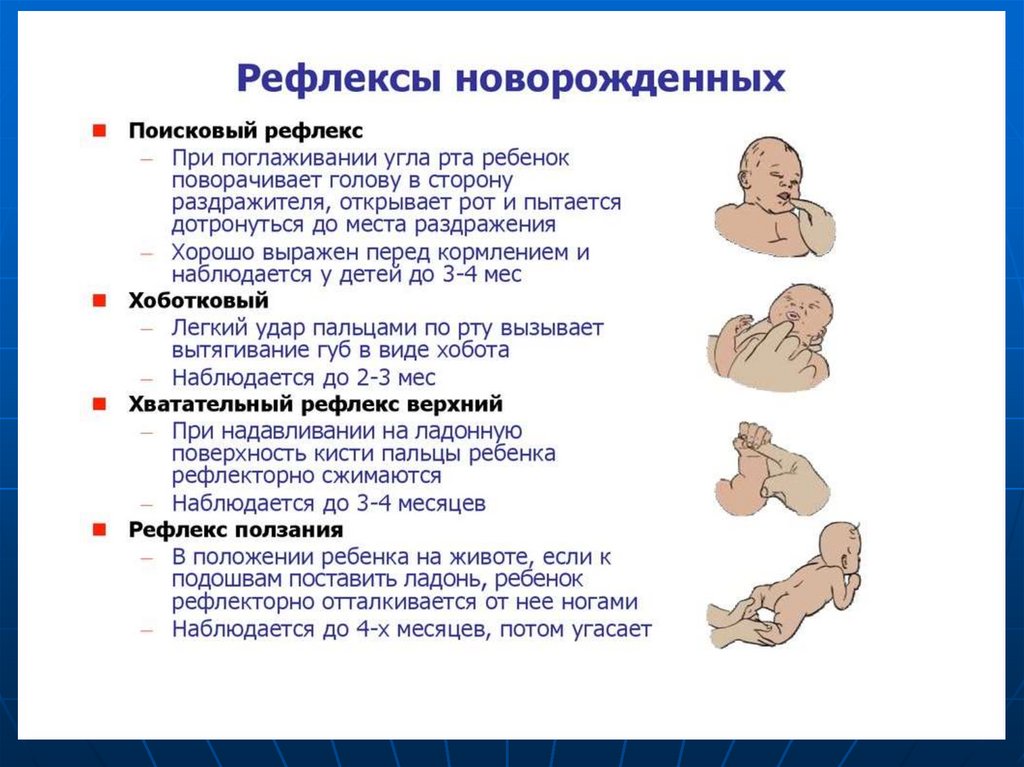 Рефлексы новорожденных

■ Поисковый рефлекс
– При поглаживании угла рта ребенок поворачивает голову в сторону раздражителя, открывает рот и пытается дотронуться до места раздражения
– Хорошо выражен перед кормлением и наблюдается у детей до 3-4 мес

■ Хоботковый
– Легкий удар пальцами по рту вызывает вытягивание губ в виде хобота
– Наблюдается до 2-3 мес

■ Хватательный рефлекс верхний
– При надавливании на ладонную поверхность кисти пальцы ребенка рефлекторно сжимаются
– Наблюдается до 3-4 месяцев

■ Рефлекс ползания
– В положении ребенка на животе, если к подошвам поставить ладонь, ребенок рефлекторно отталкивается от нее ногами
– Наблюдается до 4-х месяцев, потом угасает